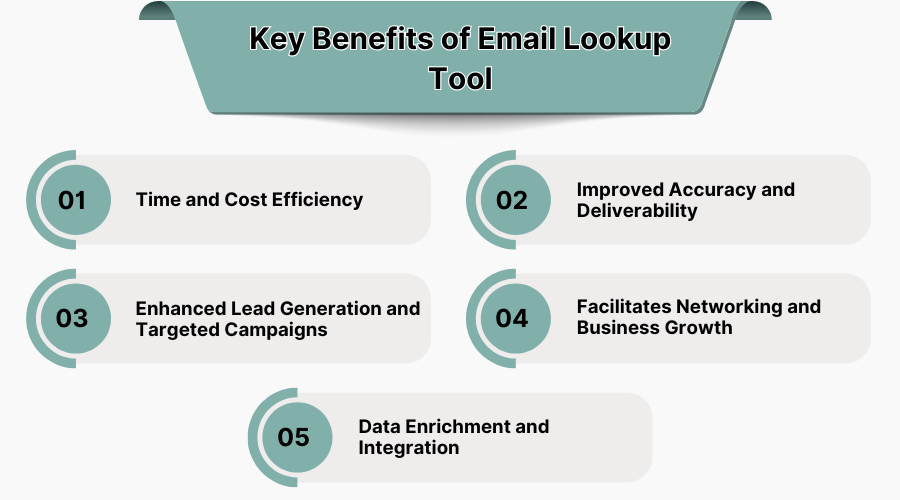 Key Benefits of Email Lookup Tool

01 Time and Cost Efficiency

02 Improved Accuracy and Deliverability

03 Enhanced Lead Generation and Targeted Campaigns

04 Facilitates Networking and Business Growth

05 Data Enrichment and Integration